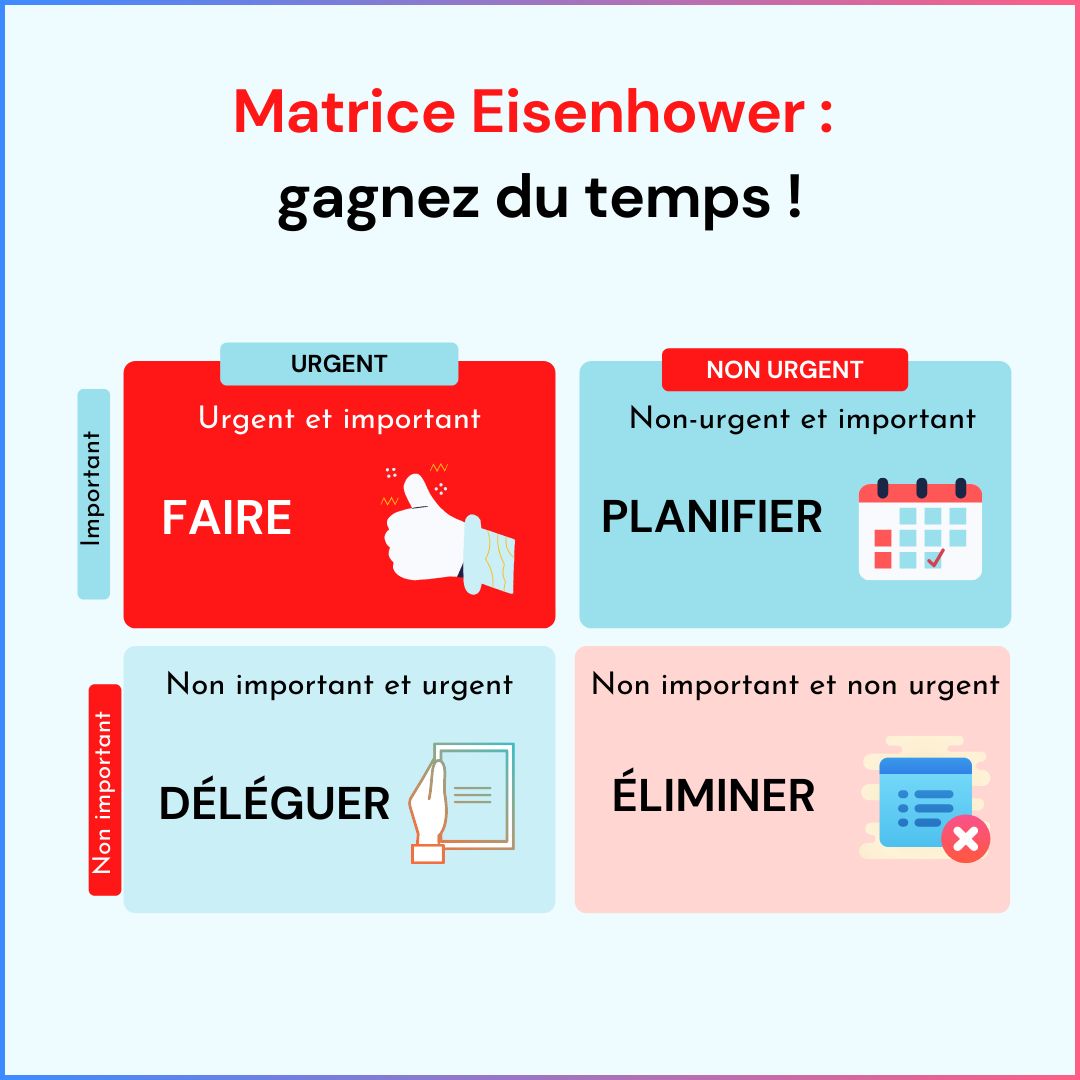 Matrice Eisenhower :
gagnez du temps !

URGENT

NON URGENT

Important

Urgent et important

FAIRE

Non-urgent et important

PLANIFIER

Non important

Non important et urgent

DÉLÉGUER

Non important et non urgent

ÉLIMINER